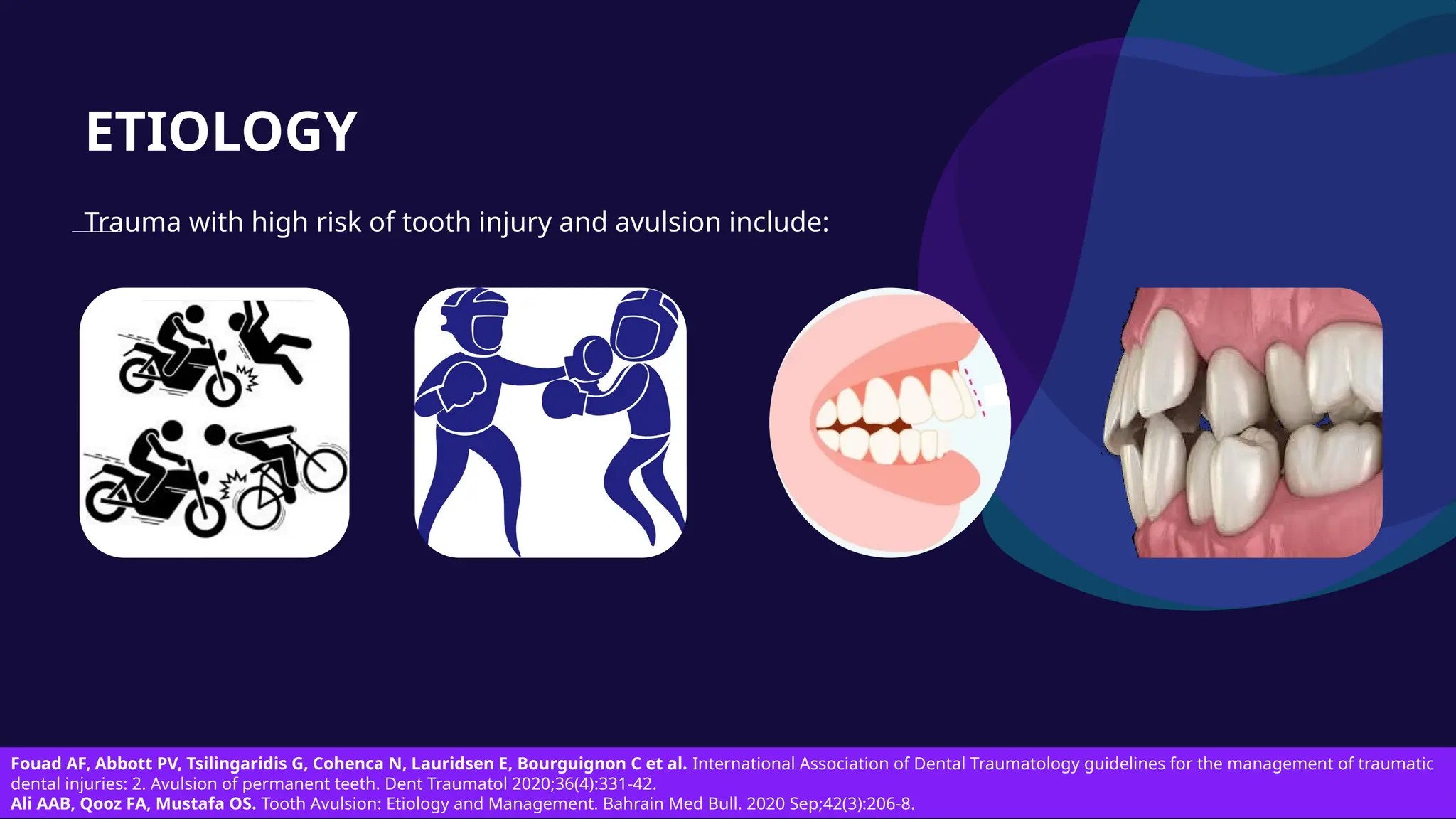 ETIOLOGY

Trauma with high risk of tooth injury and avulsion include:

Fouad AF, Abbott PV, Tsilingaridis G, Cohenca N, Lauridsen E, Bourguignon C et al. International Association of Dental Traumatology guidelines for the management of traumatic dental injuries: 2. Avulsion of permanent teeth. Dent Traumatol 2020;36(4):331-42.
Ali AAB, Qooz FA, Mustafa OS. Tooth Avulsion: Etiology and Management. Bahrain Med Bull. 2020 Sep;42(3):206-8.